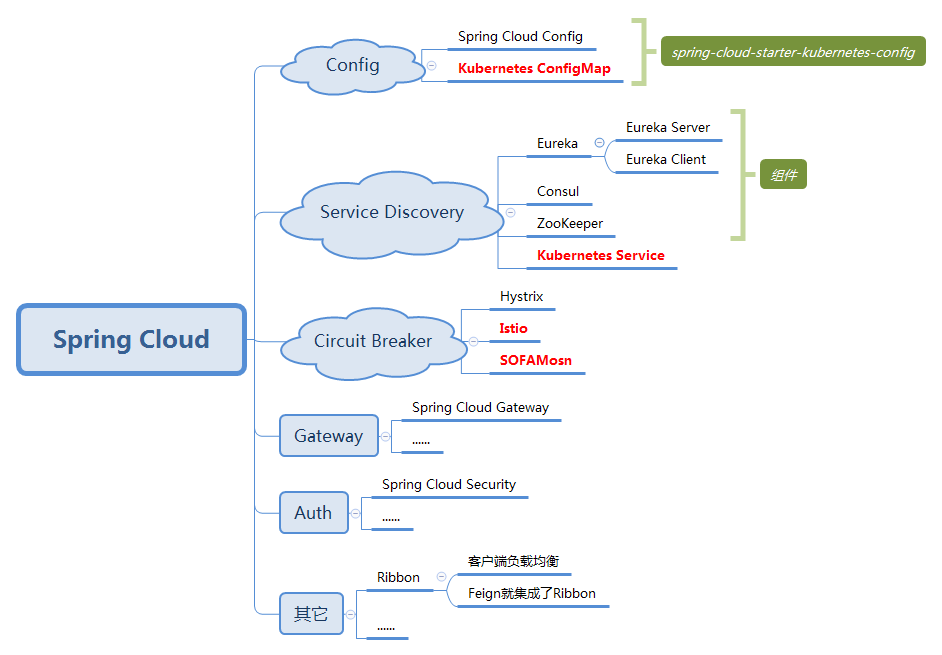 Spring Cloud

Config

Spring Cloud Config

Kubernetes ConfigMap

spring-cloud-starter-kubernetes-config

Service Discovery

Eureka

Eureka Server

Eureka Client

Consul

ZooKeeper

Kubernetes Service

组件

Circuit Breaker

Hystrix

Istio

SOFAMosn

Gateway

Spring Cloud Gateway

......

Auth

Spring Cloud Security

......

其它

Ribbon

客户端负载均衡

Feign就集成了Ribbon

......